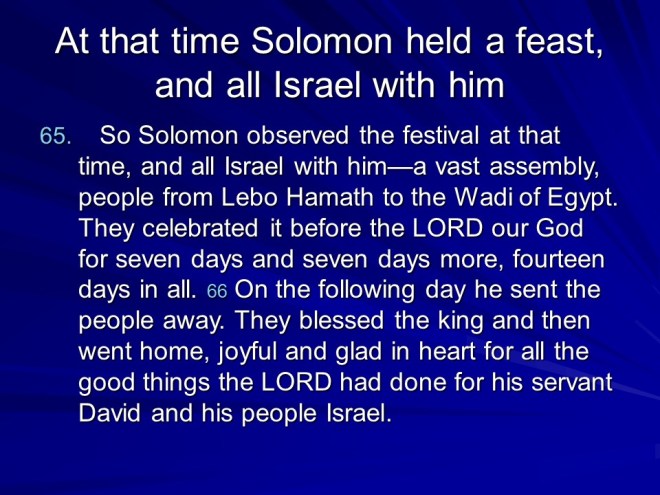 At that time Solomon held a feast, and all Israel with him

65. So Solomon observed the festival at that time, and all Israel with him—a vast assembly, people from Lebo Hamath to the Wadi of Egypt. They celebrated it before the LORD our God for seven days and seven days more, fourteen days in all. 66 On the following day he sent the people away. They blessed the king and then went home, joyful and glad in heart for all the good things the LORD had done for his servant David and his people Israel.